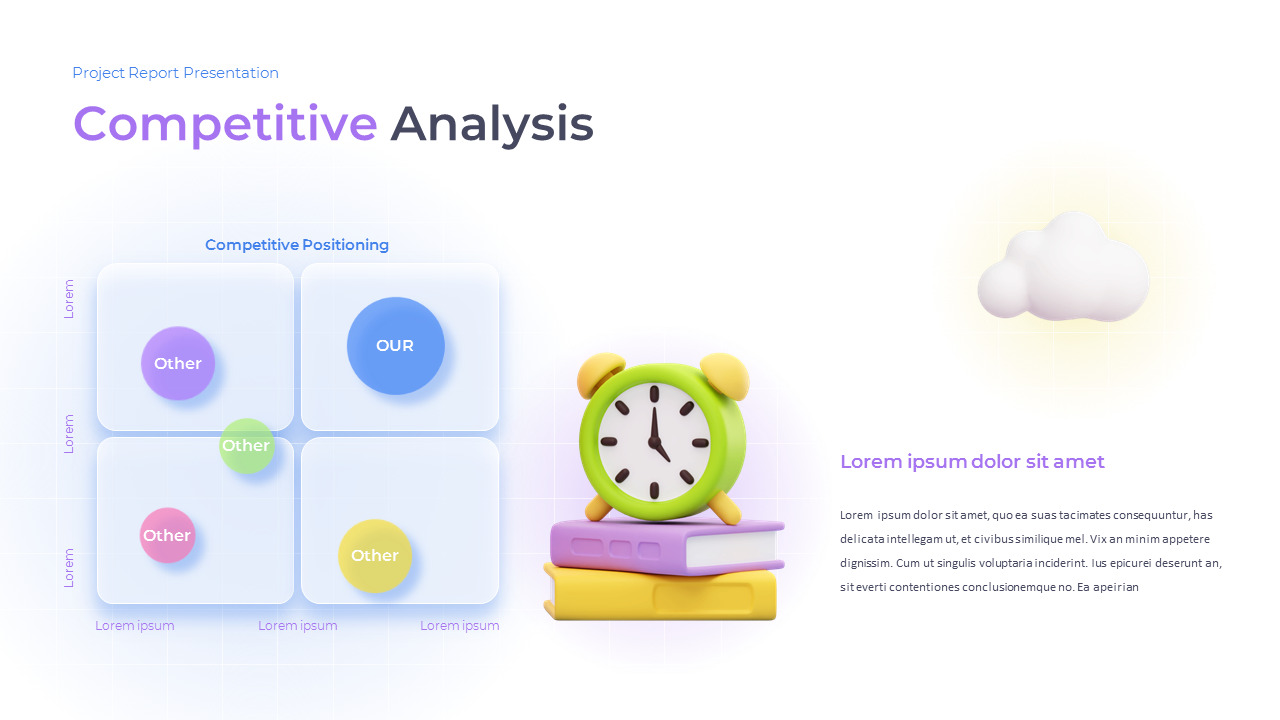 Project Report Presentation

Competitive Analysis

Competitive Positioning

Lorem

Lorem

Lorem

Other

OUR

Other

Other

Other

Lorem ipsum

Lorem ipsum

Lorem ipsum

Lorem ipsum dolor sit amet

Lorem ipsum dolor sit amet, quo ea suas tacimates consequuntur, has delicata intellegam ut, et civibus similique mel. Vix an minim appetere dignissim. Cum ut singulis voluptaria inciderint. Ius epicurei deserunt an, sit everti contentiones conclusionemque no. Ea apeirian